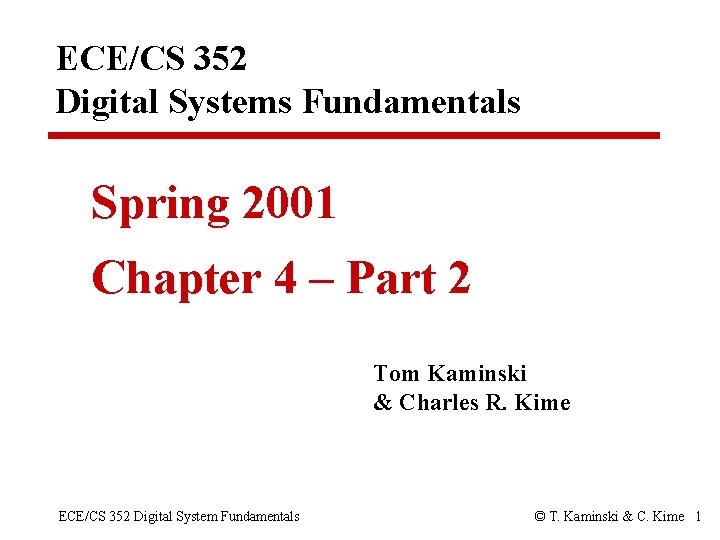 ECE/CS 352
Digital Systems Fundamentals

Spring 2001
Chapter 4 – Part 2

Tom Kaminski
& Charles R. Kime

ECE/CS 352 Digital System Fundamentals

© T. Kaminski & C. Kime 1